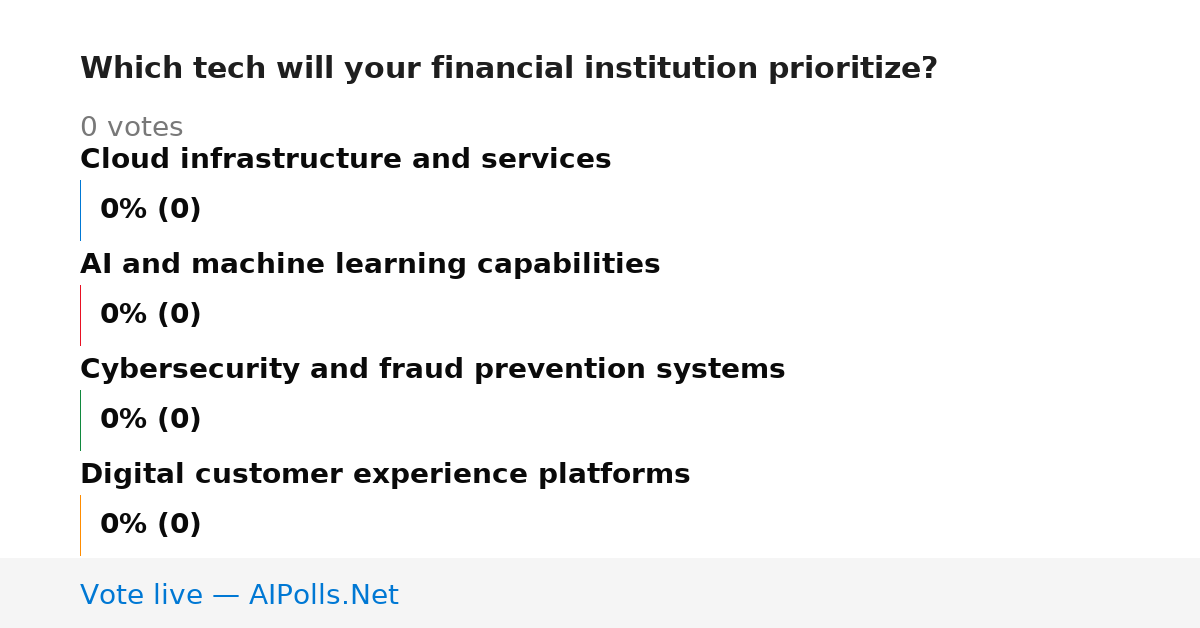 Which tech will your financial institution prioritize?

0 votes

Cloud infrastructure and services

0% (0)

AI and machine learning capabilities

0% (0)

Cybersecurity and fraud prevention systems

0% (0)

Digital customer experience platforms

0% (0)

Vote live — AIPolls.Net